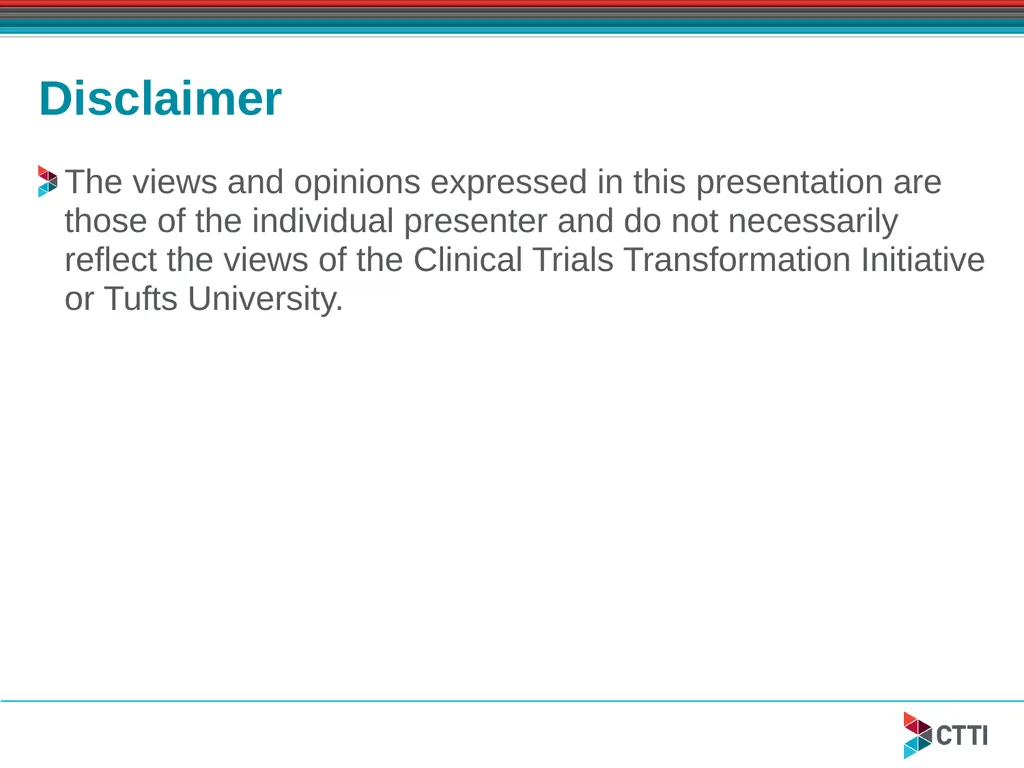 Disclaimer

The views and opinions expressed in this presentation are those of the individual presenter and do not necessarily reflect the views of the Clinical Trials Transformation Initiative or Tufts University.

CTTI